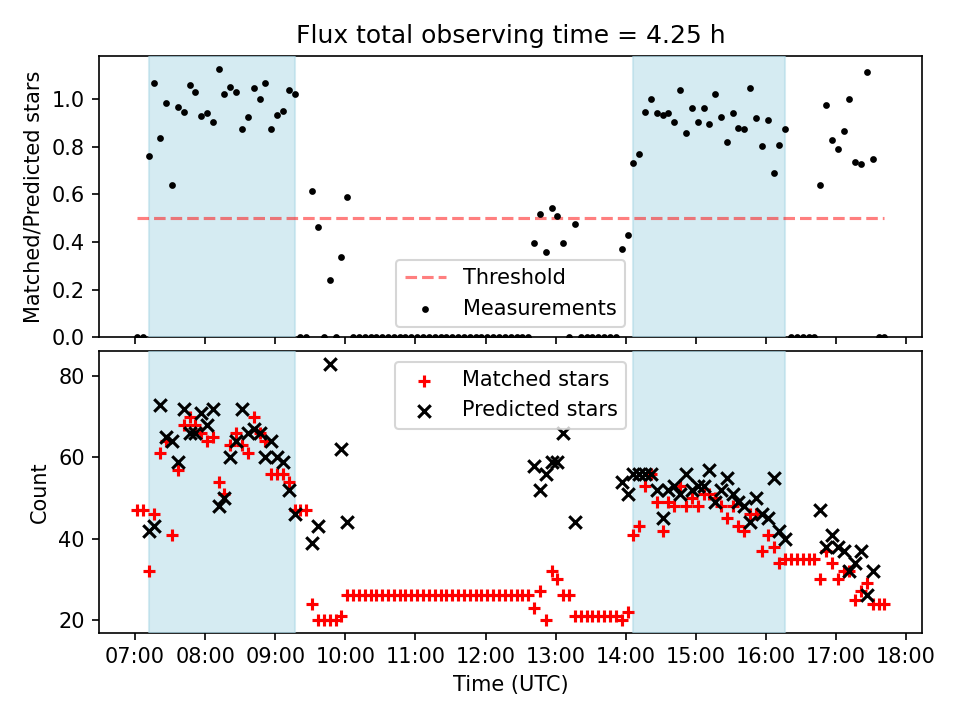 Flux total observing time = 4.25 h

Matched/Predicted stars

1.0
0.8
0.6
0.4
0.2
0.0

Threshold
Measurements

Count

80
60
40
20

Matched stars
Predicted stars

07:00 08:00 09:00 10:00 11:00 12:00 13:00 14:00 15:00 16:00 17:00 18:00

Time (UTC)